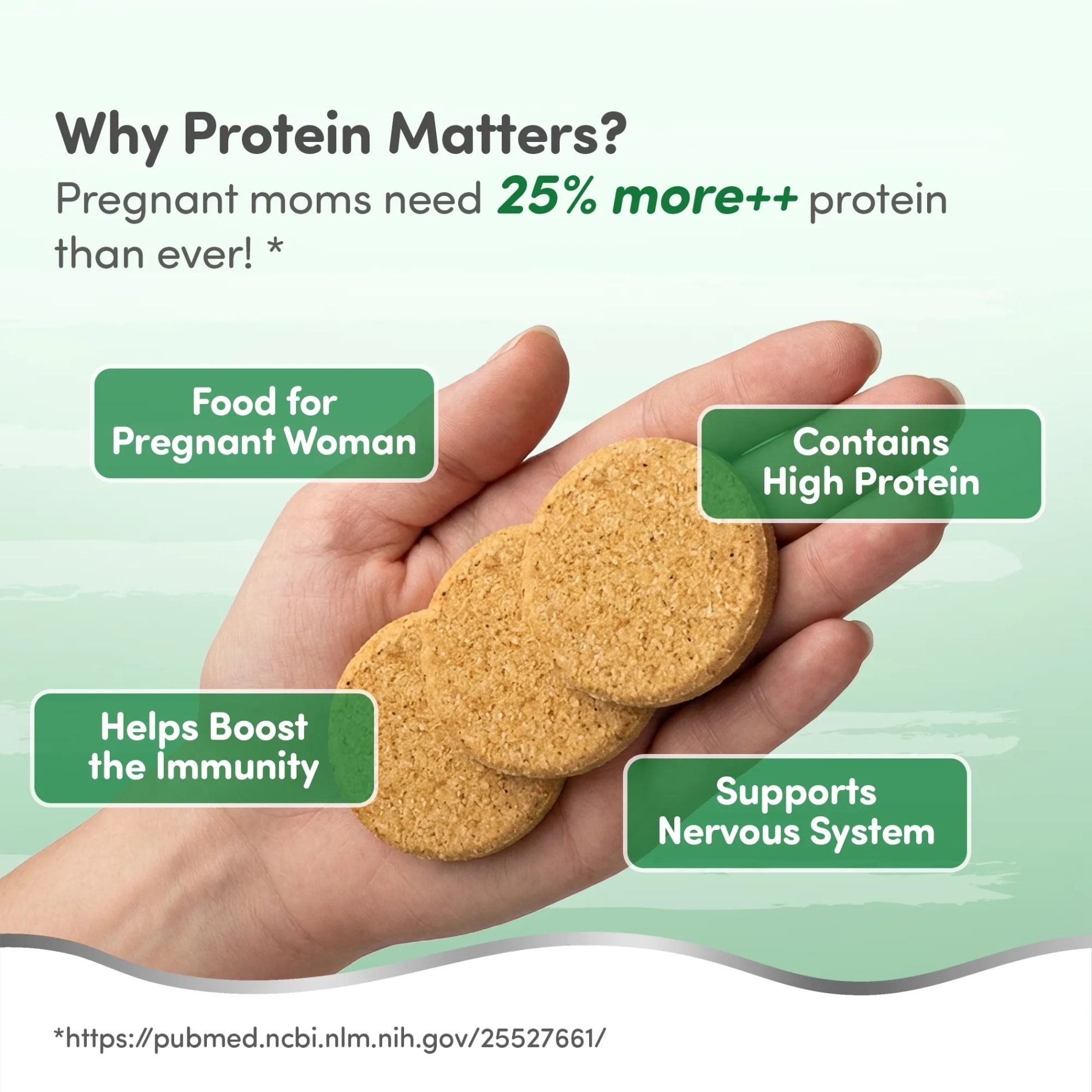 Why Protein Matters?
Pregnant moms need 25% more++ protein than ever! *

Food for Pregnant Woman

Contains High Protein

Helps Boost the Immunity

Supports Nervous System

*https://pubmed.ncbi.nlm.nih.gov/25527661/